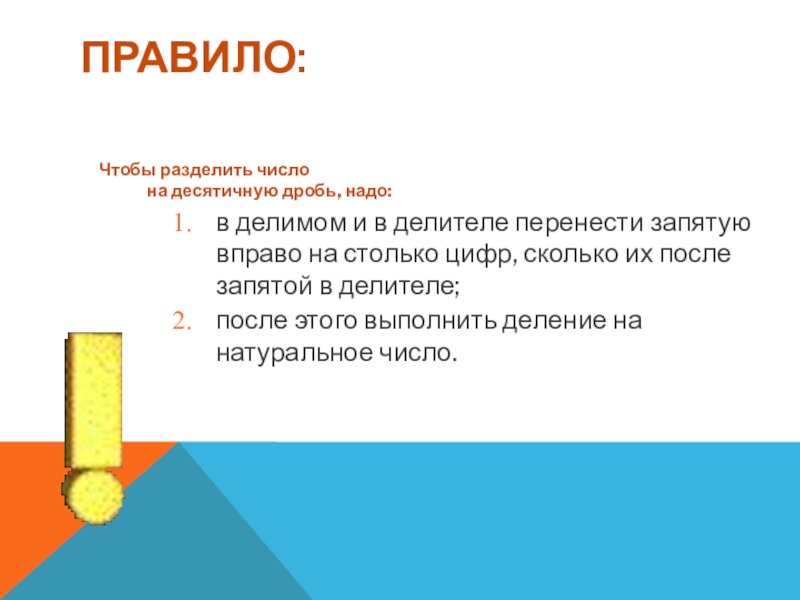 ПРАВИЛО:

Чтобы разделить число
на десятичную дробь, надо:

1. в делимом и в делителе перенести запятую вправо на столько цифр, сколько их после запятой в делителе;
2. после этого выполнить деление на натуральное число.